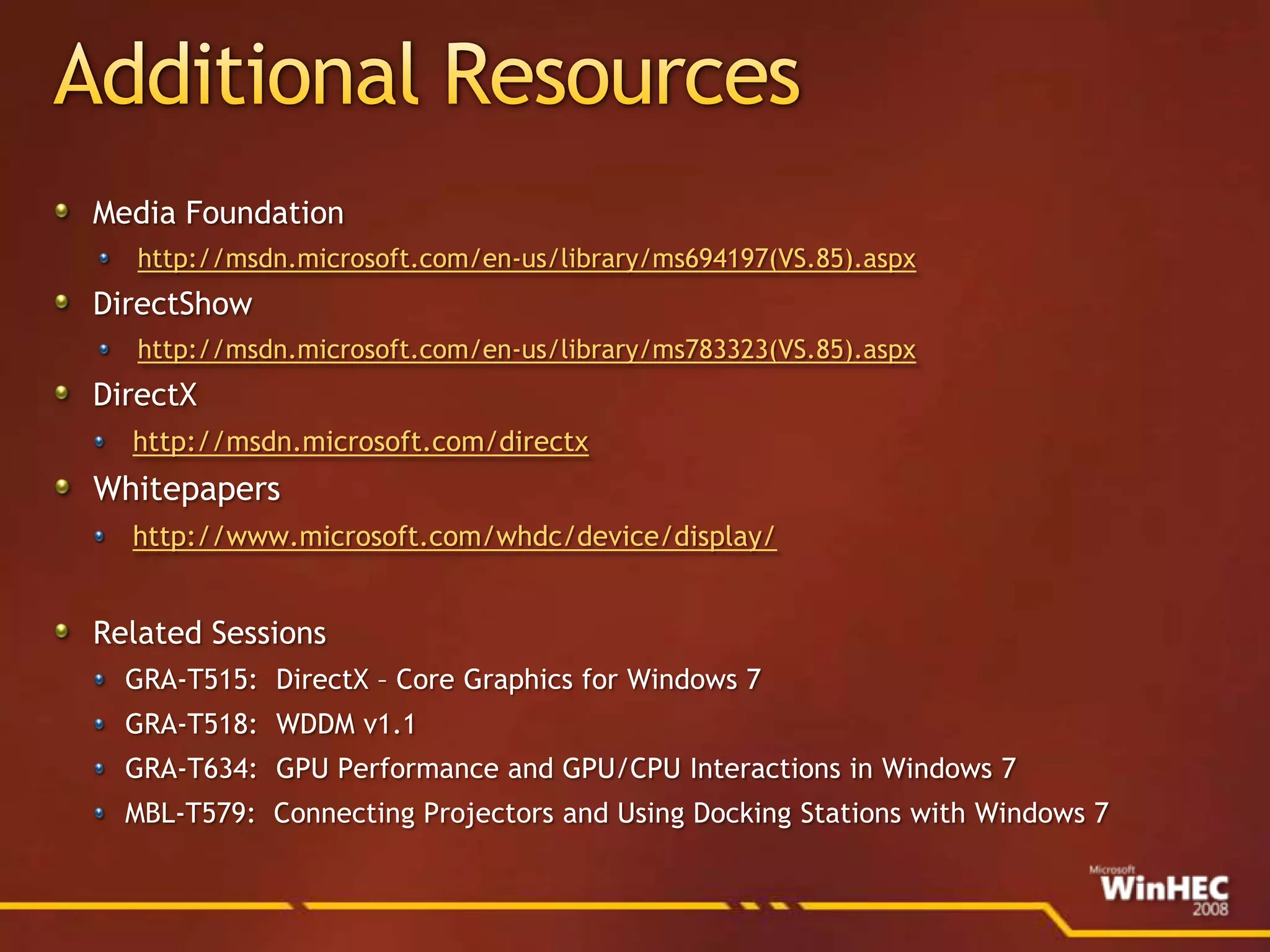 Additional Resources

Media Foundation

http://msdn.microsoft.com/en-us/library/ms694197(VS.85).aspx

DirectShow

http://msdn.microsoft.com/en-us/library/ms783323(VS.85).aspx

DirectX

http://msdn.microsoft.com/directx

Whitepapers

http://www.microsoft.com/whdc/device/display/

Related Sessions

GRA-T515: DirectX – Core Graphics for Windows 7

GRA-T518: WDDM v1.1

GRA-T634: GPU Performance and GPU/CPU Interactions in Windows 7

MBL-T579: Connecting Projectors and Using Docking Stations with Windows 7

Microsoft WinHEC 2008